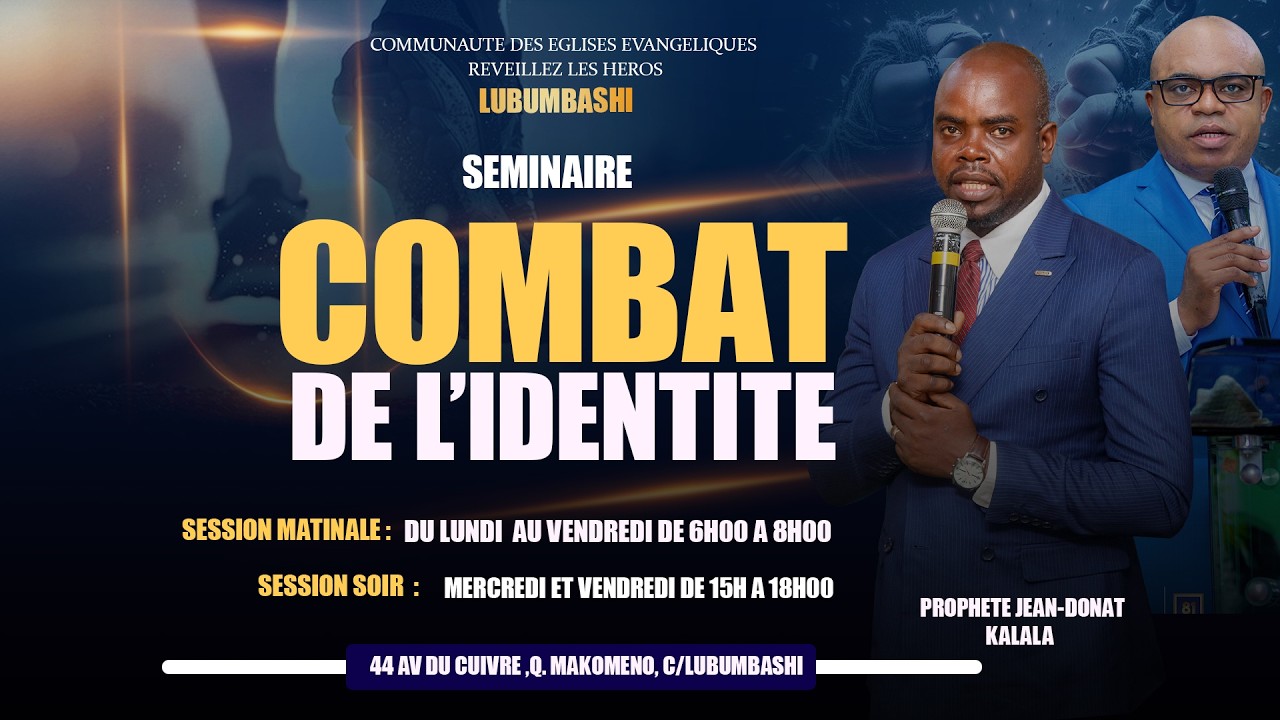 COMMUNAUTE DES EGLISES EVANGELIQUES
REVEILLEZ LES HEROS
LUBUMBASHI

SEMINAIRE

COMBAT DE L'IDENTITE

SESSION MATINALE : DU LUNDI AU VENDREDI DE 6H00 A 8H00

SESSION SOIR : MERCREDI ET VENDREDI DE 15H A 18H00

PROPHETE JEAN-DONAT KALALA

44 AV DU CUIVRE ,Q. MAKOMENO, C/LUBUMBASHI